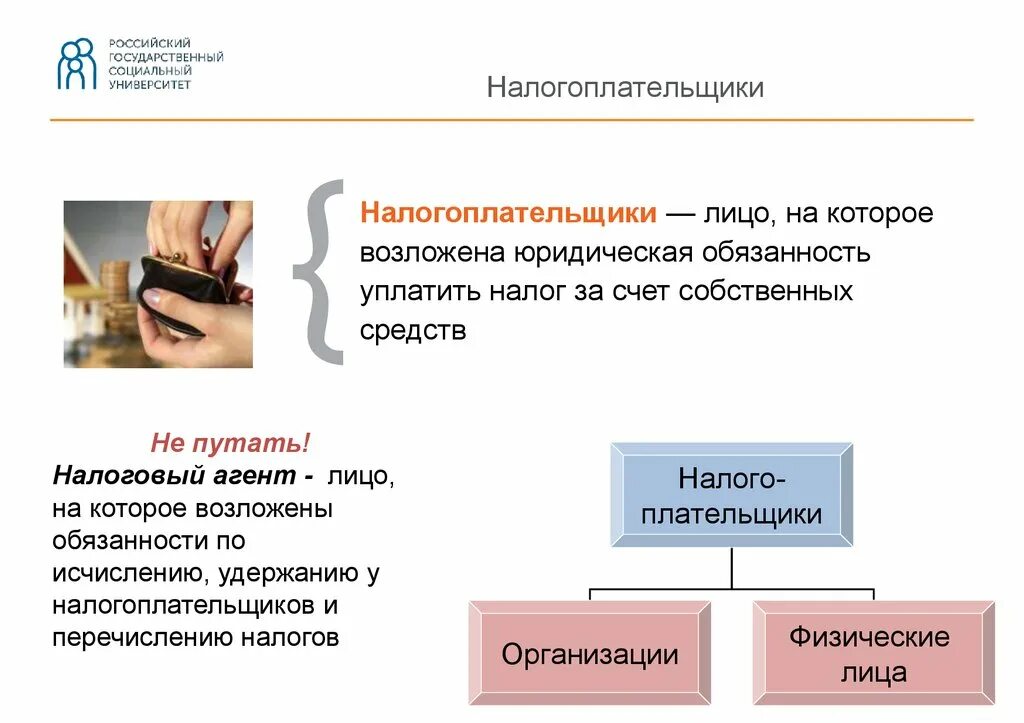 РОССИЙСКИЙ ГОСУДАРСТВЕННЫЙ СОЦИАЛЬНЫЙ УНИВЕРСИТЕТ

Налогоплательщики

Налогоплательщики — лицо, на которое возложена юридическая обязанность уплатить налог за счет собственных средств

Не путать!
Налоговый агент - лицо, на которое возложены обязанности по исчислению, удержанию у налогоплательщиков и перечислению налогов

Налого-плательщики

Организации

Физические лица